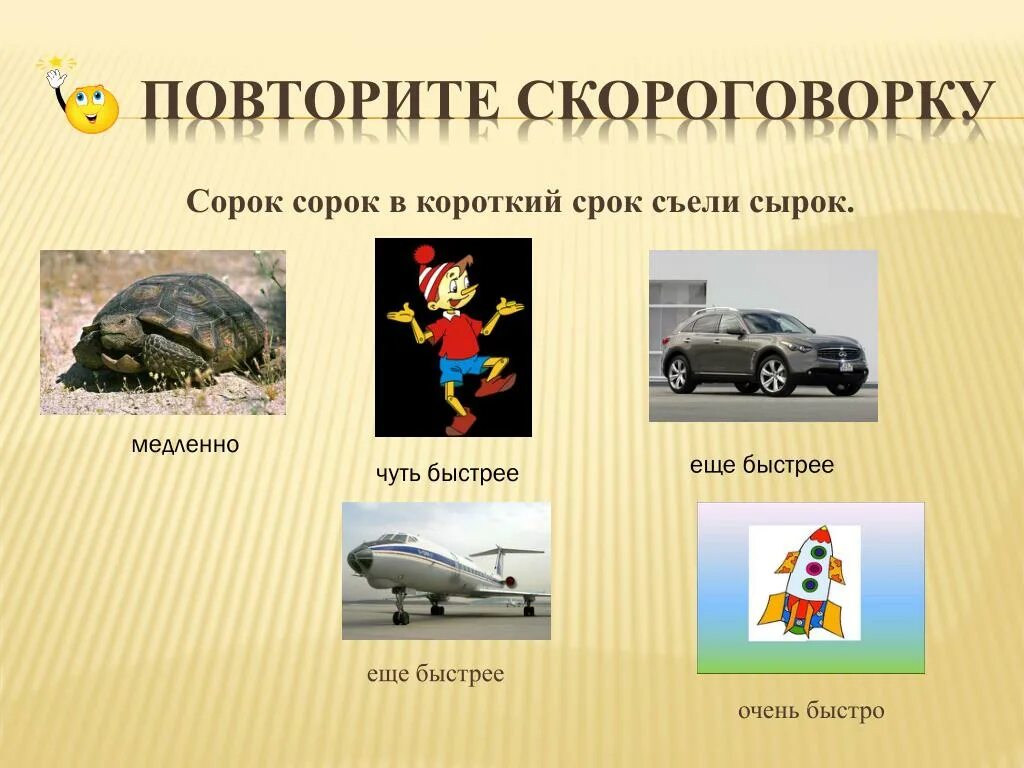 ПОВТОРИТЕ СКОРОГОВОРКУ

Сорок сорок в короткий срок съели сырок.

медленно

чуть быстрее

еще быстрее

еще быстрее

очень быстро